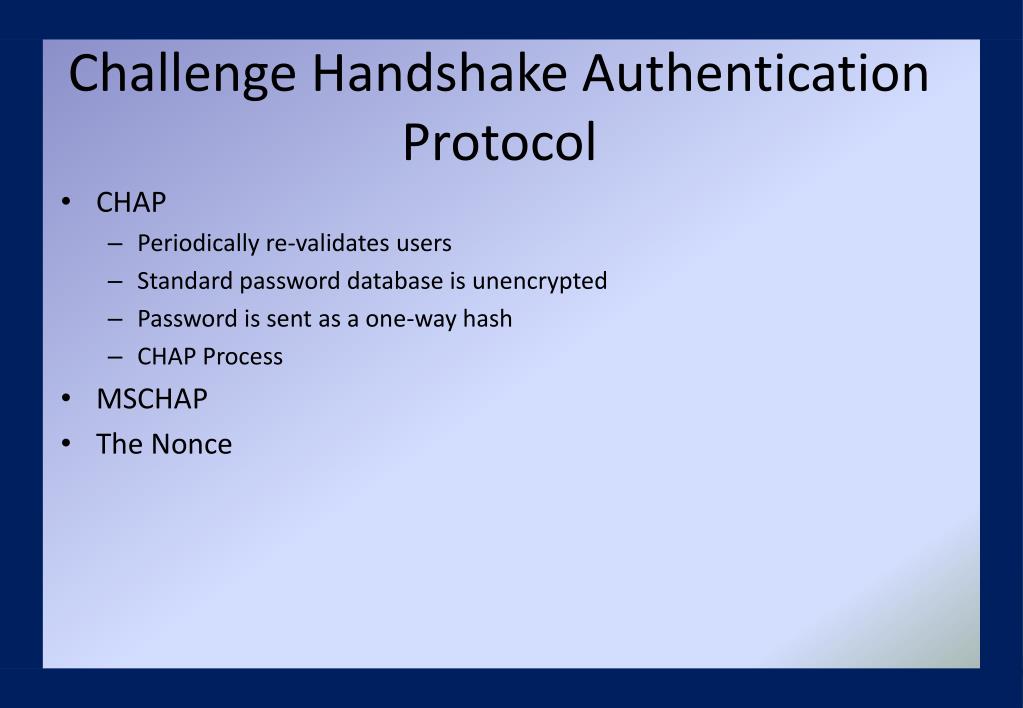 Challenge Handshake Authentication Protocol

• CHAP
– Periodically re-validates users
– Standard password database is unencrypted
– Password is sent as a one-way hash
– CHAP Process
• MSCHAP
• The Nonce